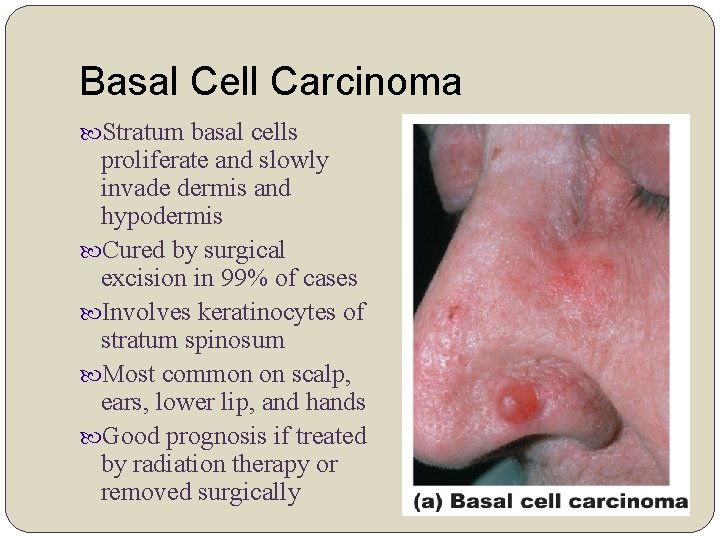 Basal Cell Carcinoma

Stratum basal cells proliferate and slowly invade dermis and hypodermis

Cured by surgical excision in 99% of cases

Involves keratinocytes of stratum spinosum

Most common on scalp, ears, lower lip, and hands

Good prognosis if treated by radiation therapy or removed surgically

(a) Basal cell carcinoma